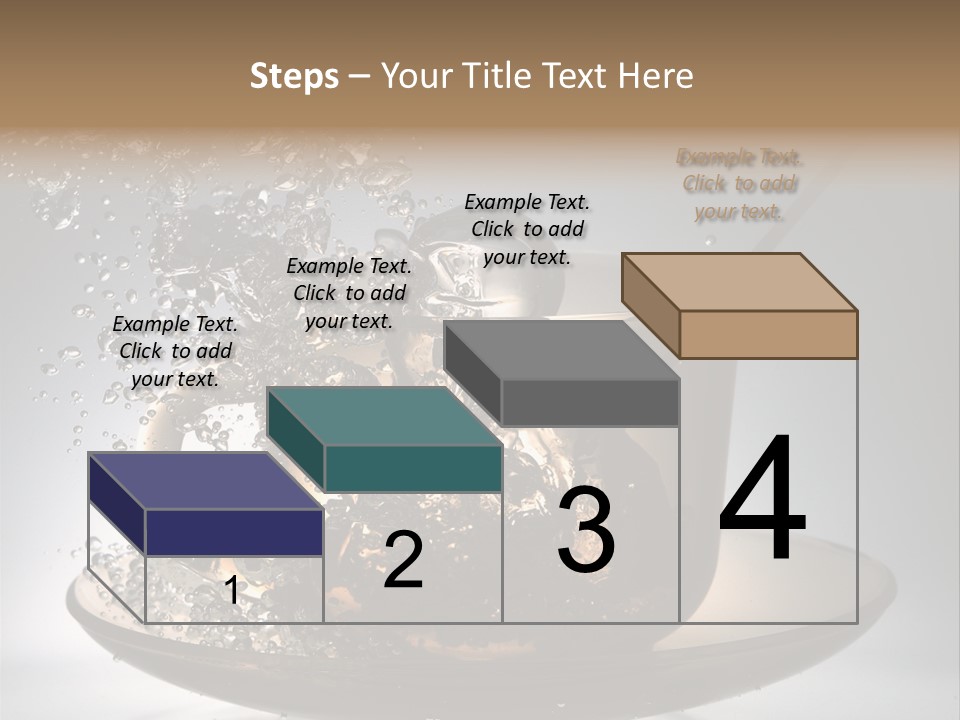 Steps – Your Title Text Here

Example Text. Click to add your text.

Example Text. Click to add your text.

Example Text. Click to add your text.

Example Text. Click to add your text.

1

2

3

4